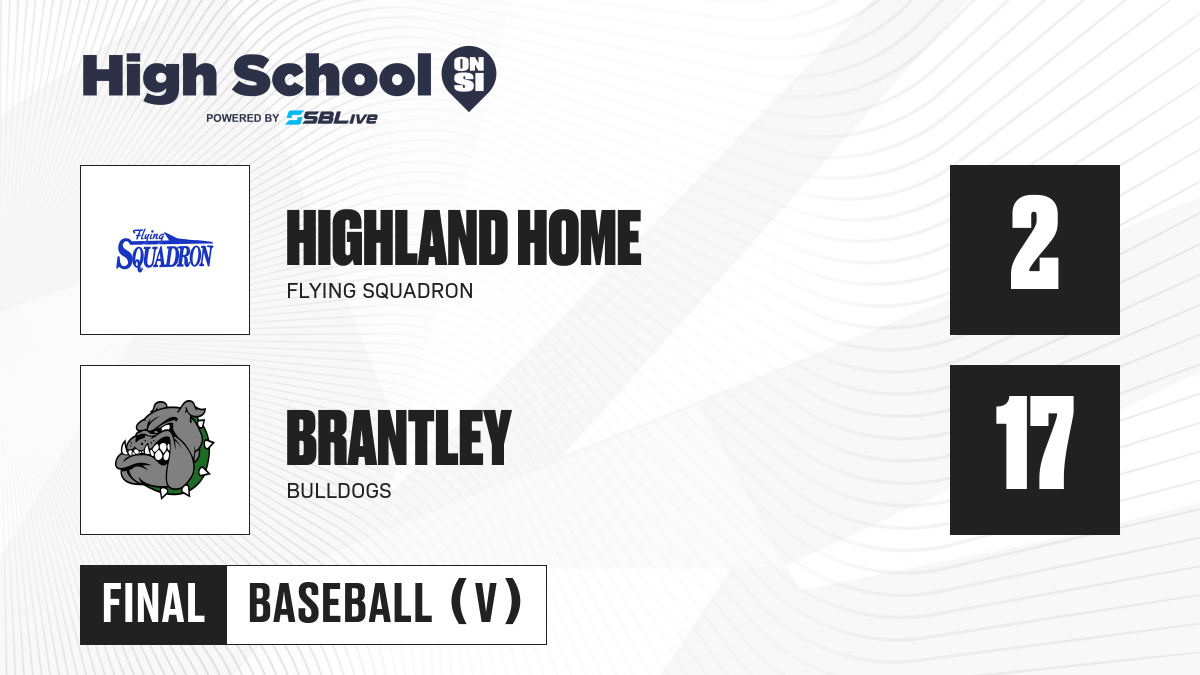 High School ON SI
POWERED BY SBLive

Flying SQUADRON

HIGHLAND HOME
FLYING SQUADRON

2

BRANTLEY
BULLDOGS

17

FINAL BASEBALL (V)